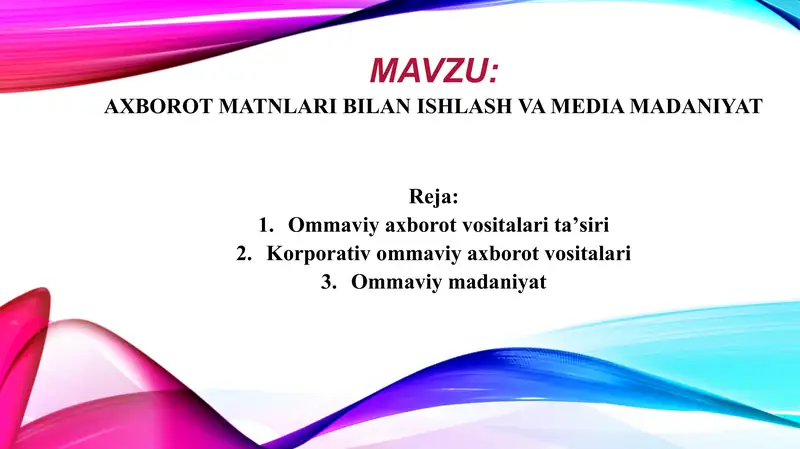 MAVZU:
AXBOROT MATNLARI BILAN ISHLASH VA MEDIA MADANIYAT

Reja:
1. Ommaviy axborot vositalari ta’siri
2. Korporativ ommaviy axborot vositalari
3. Ommaviy madaniyat